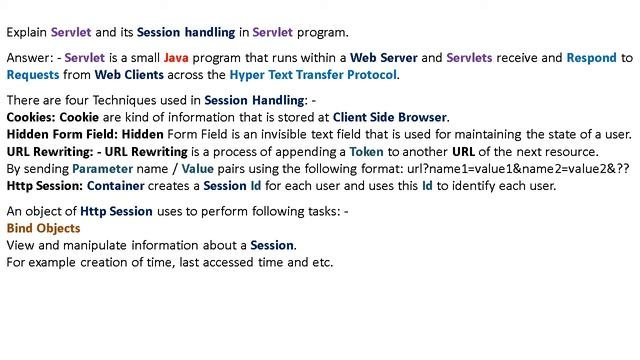 Explain Servlet and its Session handling in Servlet program.

Answer: - Servlet is a small Java program that runs within a Web Server and Servlets receive and Respond to Requests from Web Clients across the Hyper Text Transfer Protocol.

There are four Techniques used in Session Handling: -
Cookies: Cookie are kind of information that is stored at Client Side Browser.
Hidden Form Field: Hidden Form Field is an invisible text field that is used for maintaining the state of a user.
URL Rewriting: - URL Rewriting is a process of appending a Token to another URL of the next resource.
By sending Parameter name / Value pairs using the following format: url?name1=value1&name2=value2&??
Http Session: Container creates a Session Id for each user and uses this Id to identify each user.

An object of Http Session uses to perform following tasks: -
Bind Objects
View and manipulate information about a Session.
For example creation of time, last accessed time and etc.